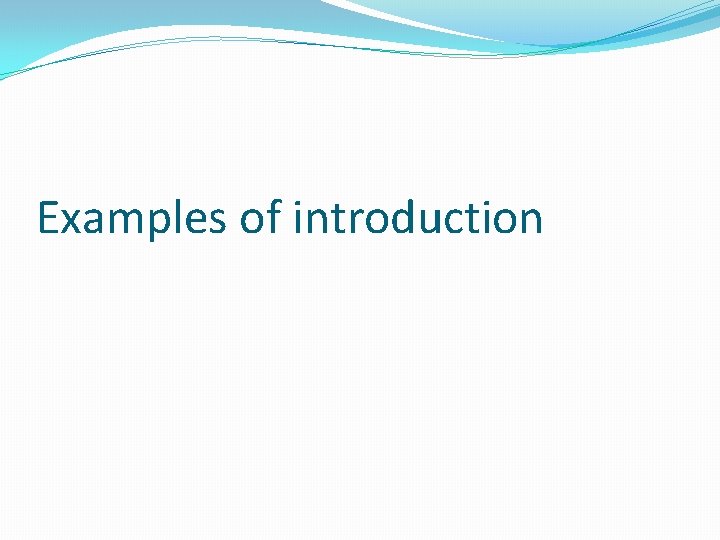 Examples of introduction